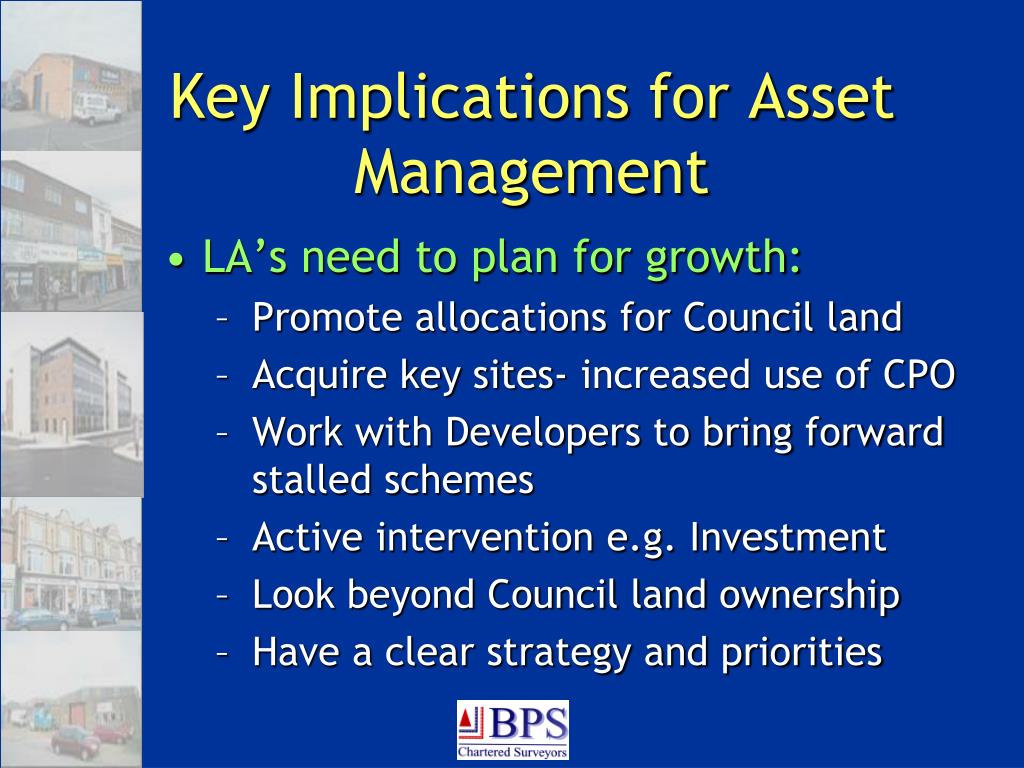 Key Implications for Asset Management

• LA's need to plan for growth:
– Promote allocations for Council land
– Acquire key sites- increased use of CPO
– Work with Developers to bring forward stalled schemes
– Active intervention e.g. Investment
– Look beyond Council land ownership
– Have a clear strategy and priorities

BPS
Chartered Surveyors